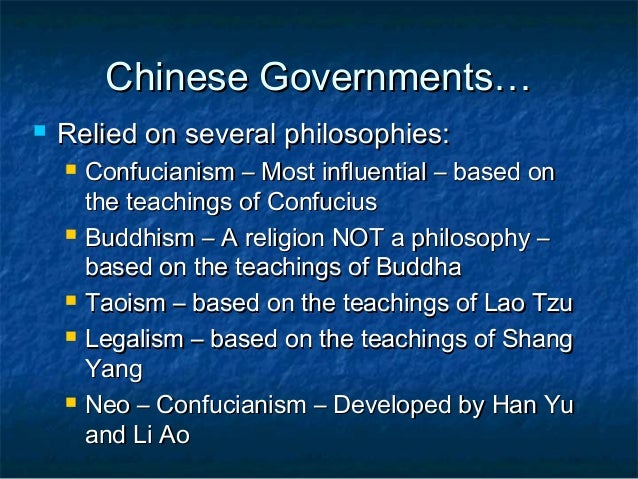 Chinese Governments…

Relied on several philosophies:

Confucianism – Most influential – based on the teachings of Confucius

Buddhism – A religion NOT a philosophy – based on the teachings of Buddha

Taoism – based on the teachings of Lao Tzu

Legalism – based on the teachings of Shang Yang

Neo – Confucianism – Developed by Han Yu and Li Ao